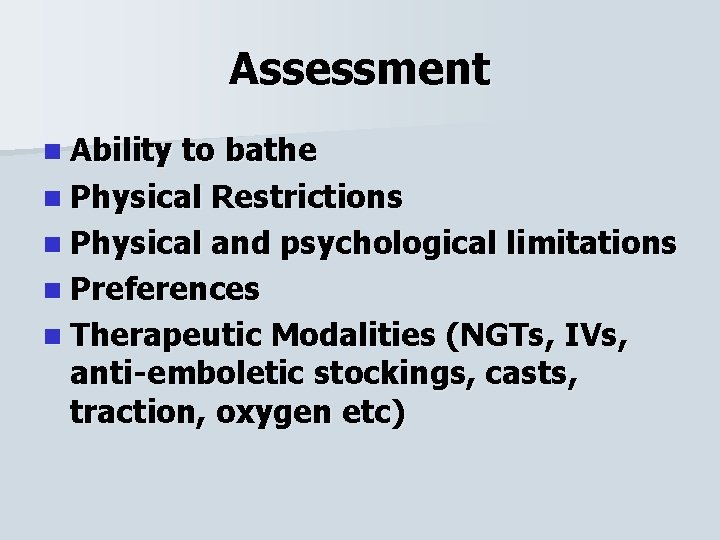 Assessment

- Ability to bathe
- Physical Restrictions
- Physical and psychological limitations
- Preferences
- Therapeutic Modalities (NGTs, IVs, anti-emboletic stockings, casts, traction, oxygen etc)